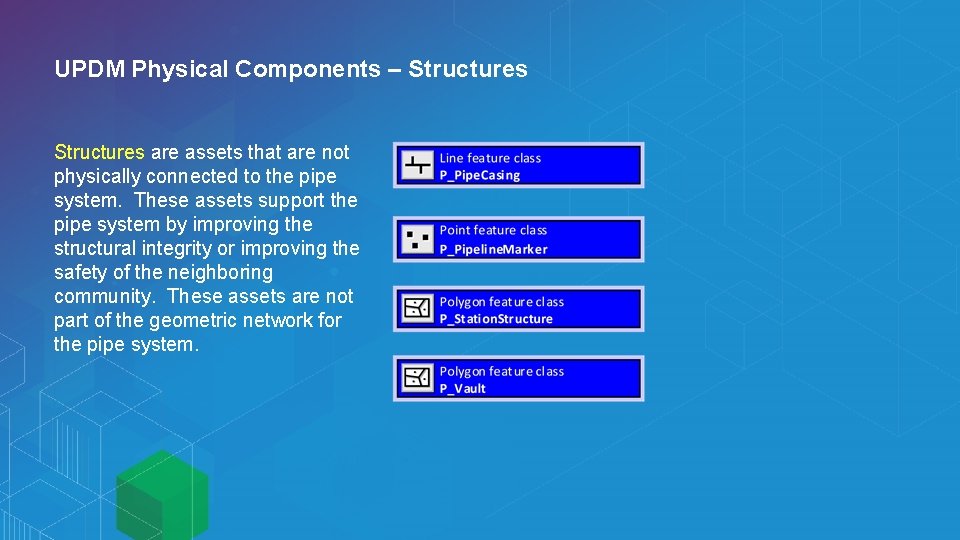 UPDM Physical Components – Structures

Structures are assets that are not physically connected to the pipe system. These assets support the pipe system by improving the structural integrity or improving the safety of the neighboring community. These assets are not part of the geometric network for the pipe system.

Line feature class
P_PipeCasing

Point feature class
P_PipelineMarker

Polygon feature class
P_StationStructure

Polygon feature class
P_Vault